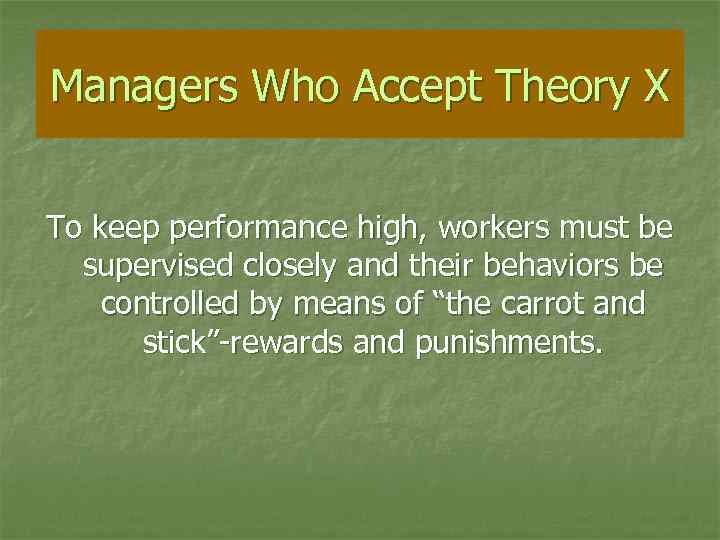 Managers Who Accept Theory X

To keep performance high, workers must be supervised closely and their behaviors be controlled by means of “the carrot and stick”-rewards and punishments.